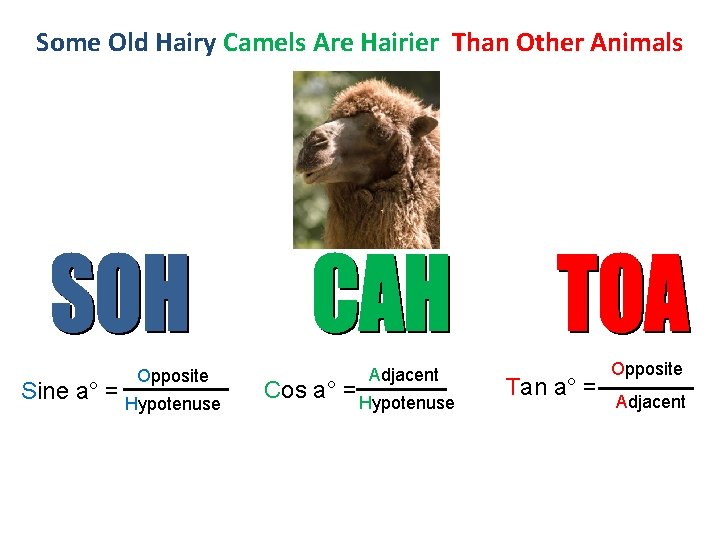 Some Old Hairy Camels Are Hairier Than Other Animals

SOH

CAH

TOA

Sine a° = $\frac{\text{Opposite}}{\text{Hypotenuse}}$

Cos a° = $\frac{\text{Adjacent}}{\text{Hypotenuse}}$

Tan a° = $\frac{\text{Opposite}}{\text{Adjacent}}$